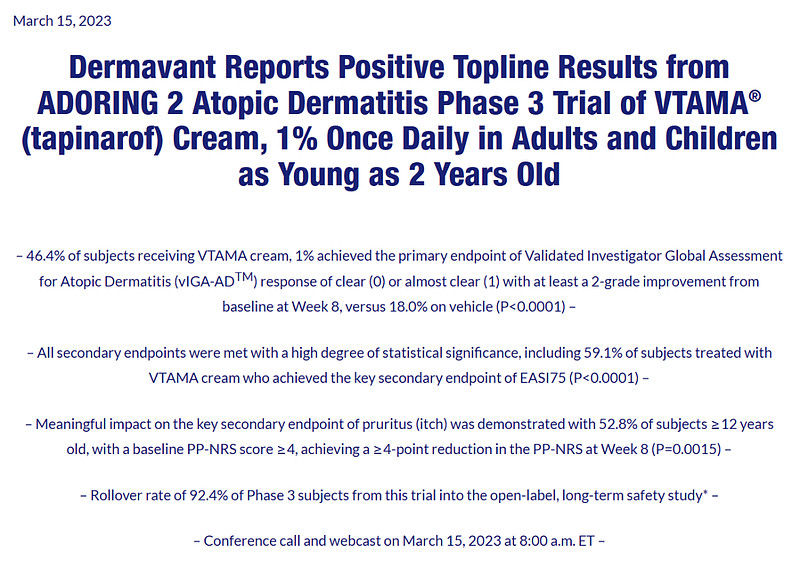 March 15, 2023

Dermavant Reports Positive Topline Results from ADORING 2 Atopic Dermatitis Phase 3 Trial of VTAMA® (tapinarof) Cream, 1% Once Daily in Adults and Children as Young as 2 Years Old

– 46.4% of subjects receiving VTAMA cream, 1% achieved the primary endpoint of Validated Investigator Global Assessment for Atopic Dermatitis (vIGA-AD$^{TM}$) response of clear (0) or almost clear (1) with at least a 2-grade improvement from baseline at Week 8, versus 18.0% on vehicle (P<0.0001) –

– All secondary endpoints were met with a high degree of statistical significance, including 59.1% of subjects treated with VTAMA cream who achieved the key secondary endpoint of EASI75 (P<0.0001) –

– Meaningful impact on the key secondary endpoint of pruritus (itch) was demonstrated with 52.8% of subjects ≥ 12 years old, with a baseline PP-NRS score ≥4, achieving a ≥4-point reduction in the PP-NRS at Week 8 (P=0.0015) –

– Rollover rate of 92.4% of Phase 3 subjects from this trial into the open-label, long-term safety study* –

– Conference call and webcast on March 15, 2023 at 8:00 a.m. ET –